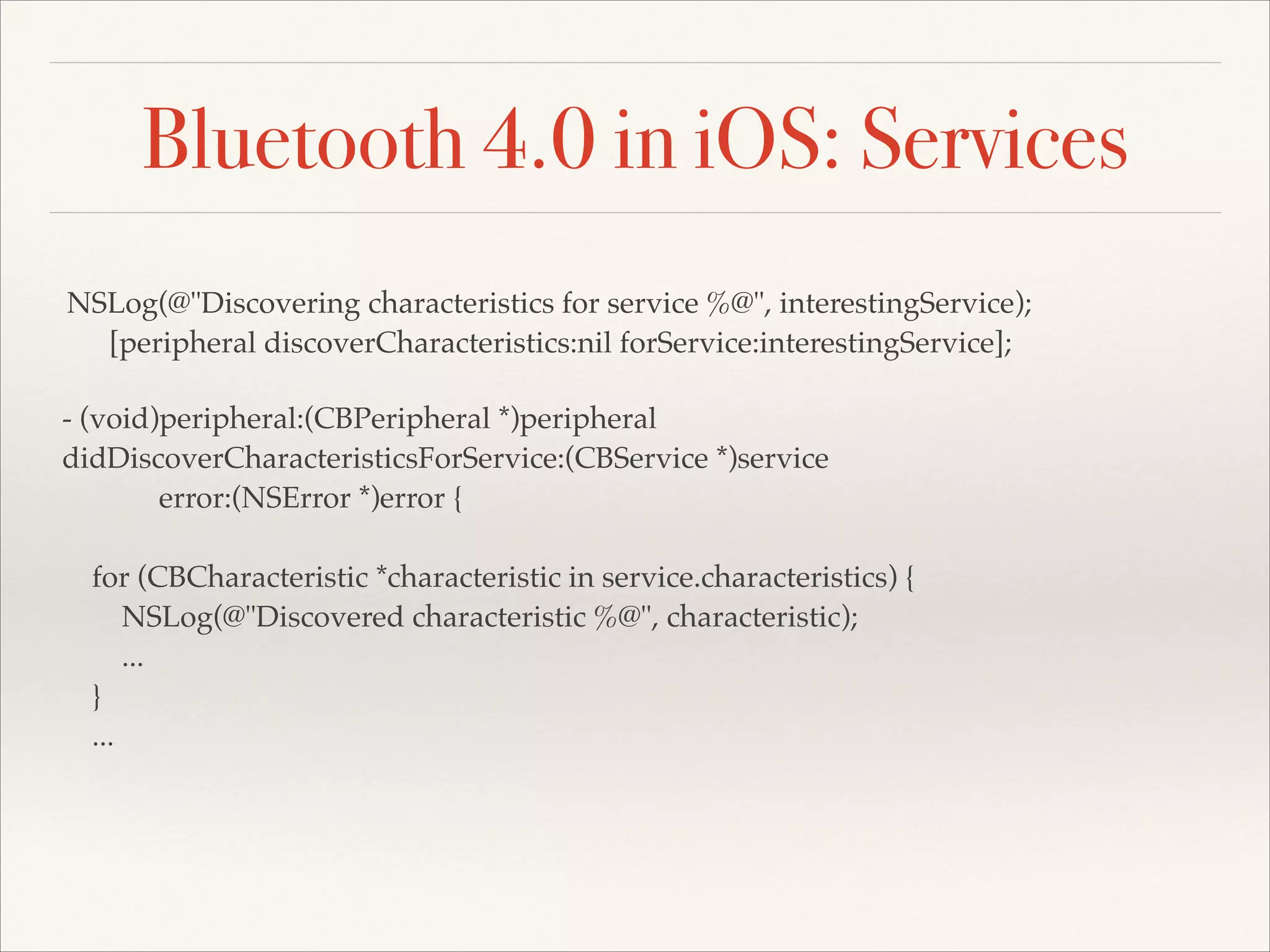 Bluetooth 4.0 in iOS: Services

NSLog(@"Discovering characteristics for service %@", interestingService);
    [peripheral discoverCharacteristics:nil forService:interestingService];

- (void)peripheral:(CBPeripheral *)peripheral
didDiscoverCharacteristicsForService:(CBService *)service
        error:(NSError *)error {

    for (CBCharacteristic *characteristic in service.characteristics) {
        NSLog(@"Discovered characteristic %@", characteristic);
        ...
    }
    ...